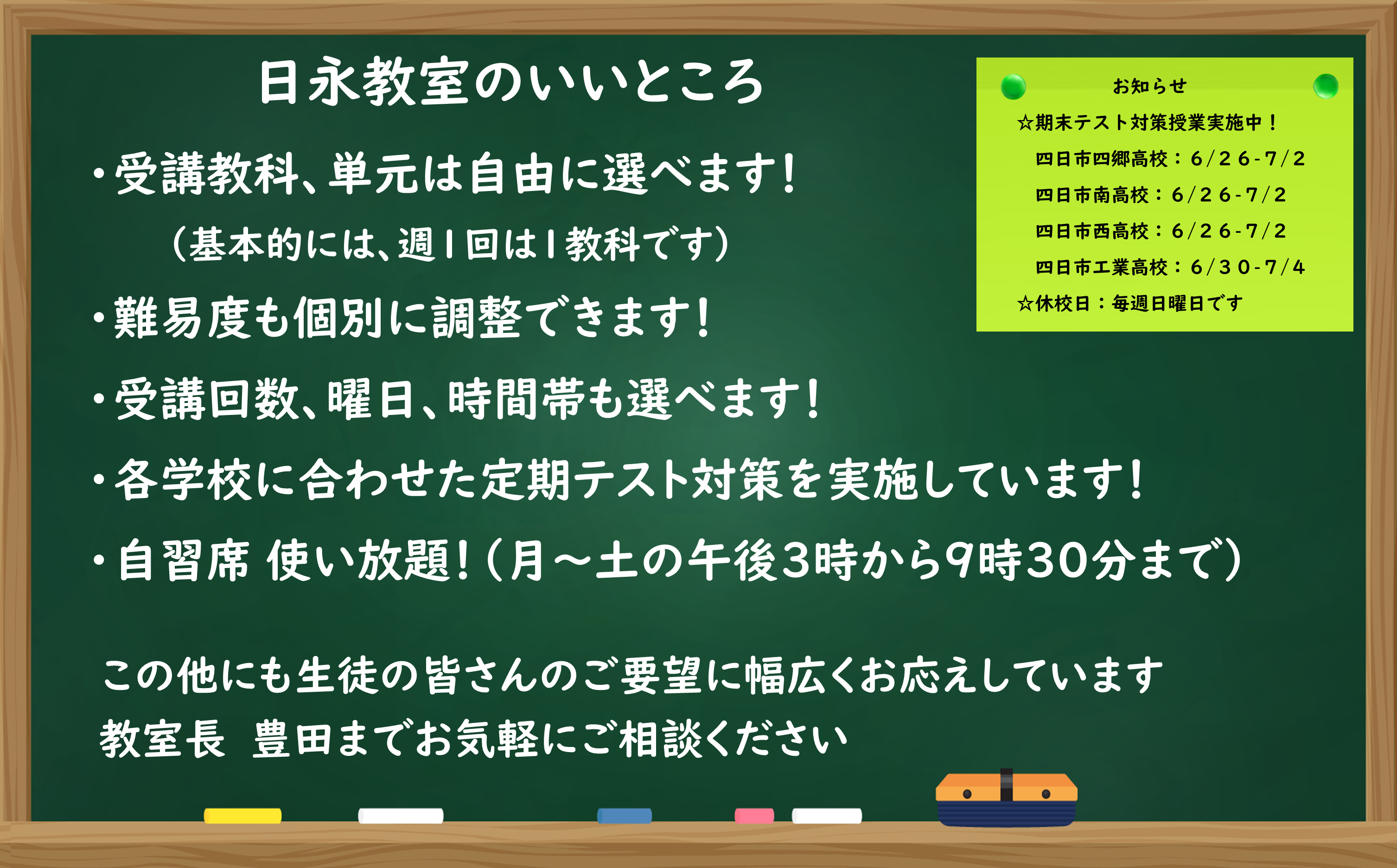 日永教室のいいところ

・受講教科、単元は自由に選べます！
（基本的には、週1回は1教科です）

・難易度も個別に調整できます！

・受講回数、曜日、時間帯も選べます！

・各学校に合わせた定期テスト対策を実施しています！

・自習席 使い放題！（月～土の午後3時から9時30分まで）

この他にも生徒の皆さんのご要望に幅広くお応えしています
教室長 豊田までお気軽にご相談ください

お知らせ
☆期末テスト対策授業実施中！
四日市四郷高校：6/26-7/2
四日市南高校：6/26-7/2
四日市西高校：6/26-7/2
四日市工業高校：6/30-7/4
☆休校日：毎週日曜日です